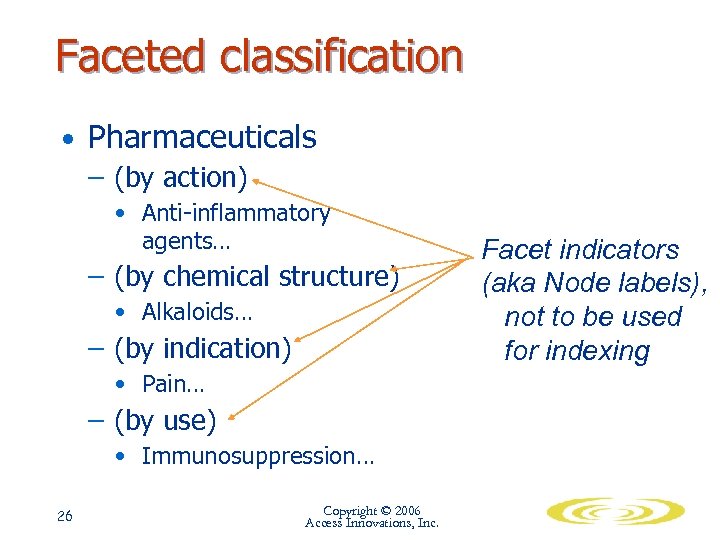 Faceted classification

• Pharmaceuticals
  – (by action)
    • Anti-inflammatory agents…
  – (by chemical structure)
    • Alkaloids…
  – (by indication)
    • Pain…
  – (by use)
    • Immunosuppression…

Facet indicators (aka Node labels), not to be used for indexing

26

Copyright © 2006
Access Innovations, Inc.